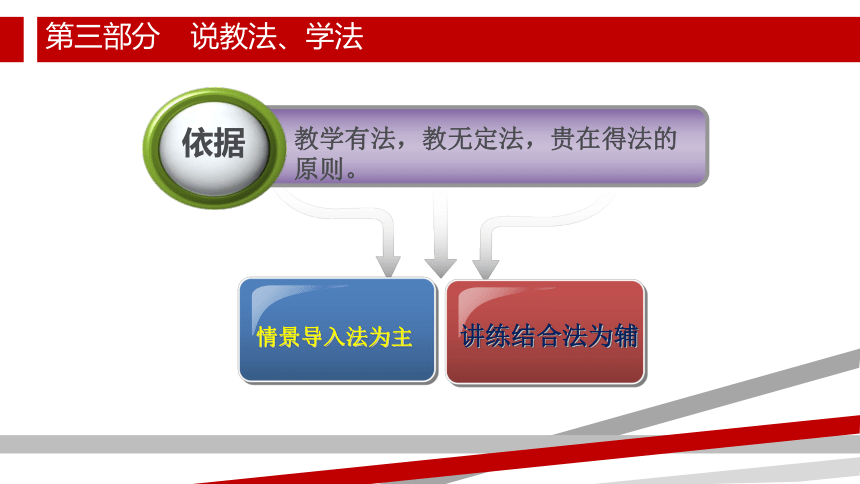 第三部分　说教法、学法

依据

教学有法，教无定法，贵在得法的原则。

情景导入法为主

讲练结合法为辅